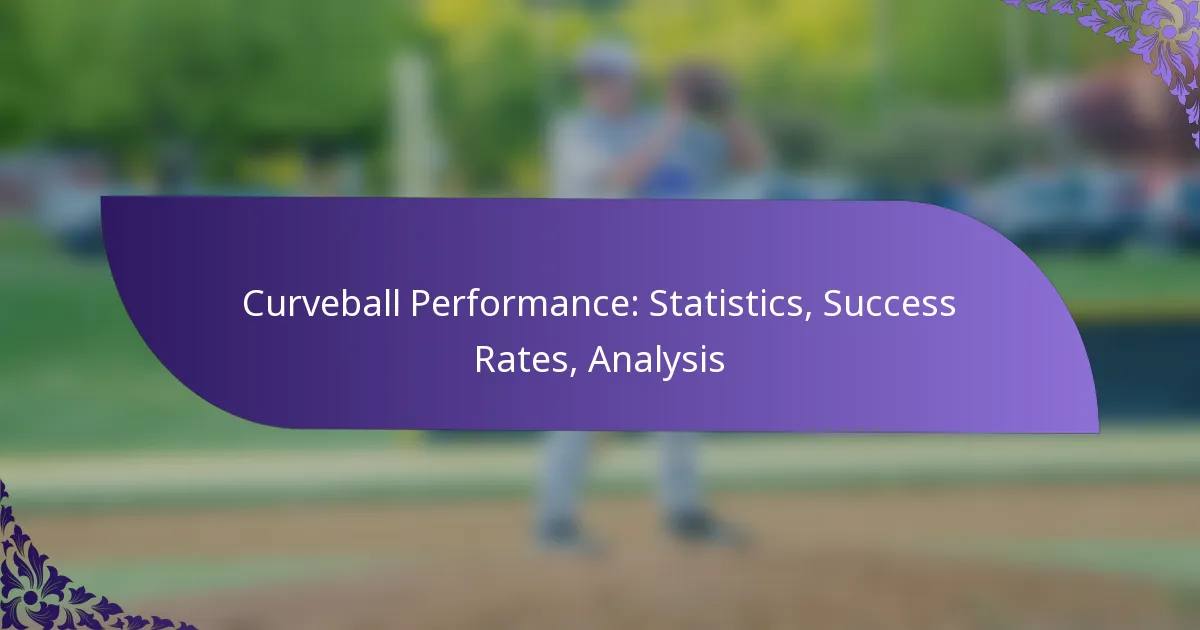 Curveball Performance: Statistics, Success Rates, Analysis